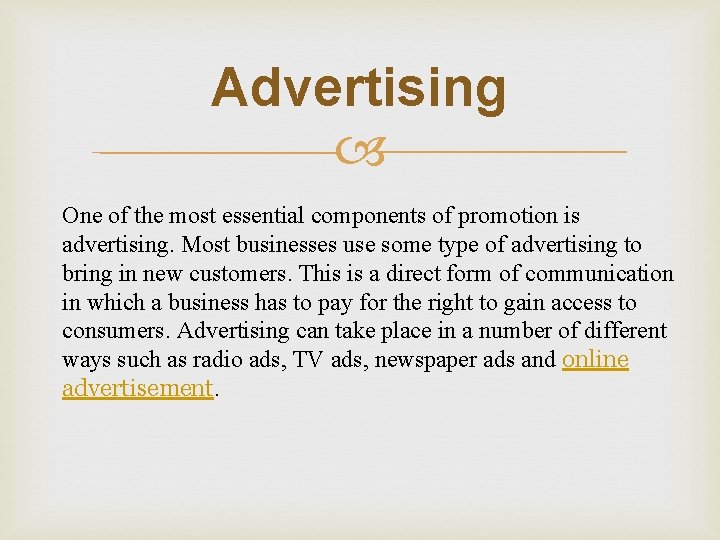 Advertising

One of the most essential components of promotion is advertising. Most businesses use some type of advertising to bring in new customers. This is a direct form of communication in which a business has to pay for the right to gain access to consumers. Advertising can take place in a number of different ways such as radio ads, TV ads, newspaper ads and online advertisement.